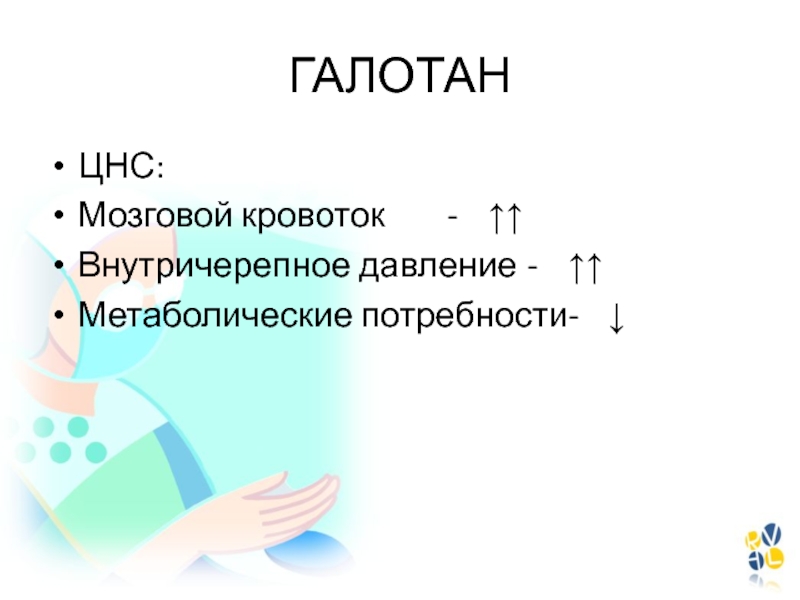 ГАЛОТАН

• ЦНС:
• Мозговой кровоток - ↑↑
• Внутричерепное давление - ↑↑
• Метаболические потребности- ↓